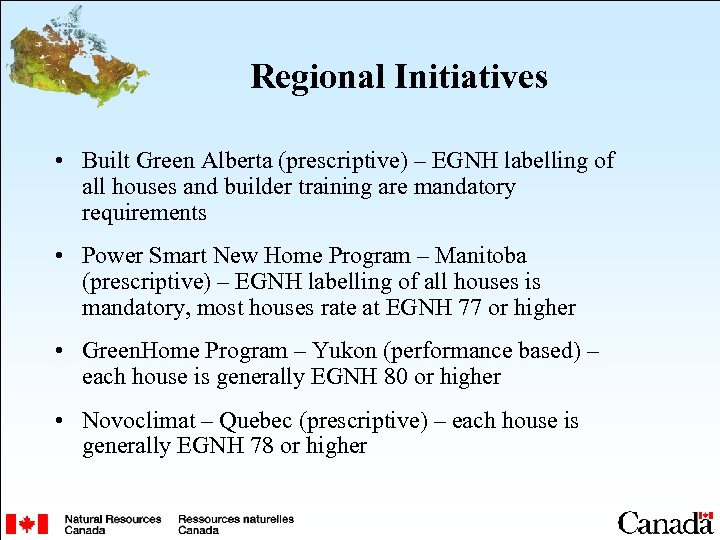 Regional Initiatives

• Built Green Alberta (prescriptive) – EGNH labelling of all houses and builder training are mandatory requirements

• Power Smart New Home Program – Manitoba (prescriptive) – EGNH labelling of all houses is mandatory, most houses rate at EGNH 77 or higher

• GreenHome Program – Yukon (performance based) – each house is generally EGNH 80 or higher

• Novoclimat – Quebec (prescriptive) – each house is generally EGNH 78 or higher

Natural Resources Canada Ressources naturelles Canada

Canada